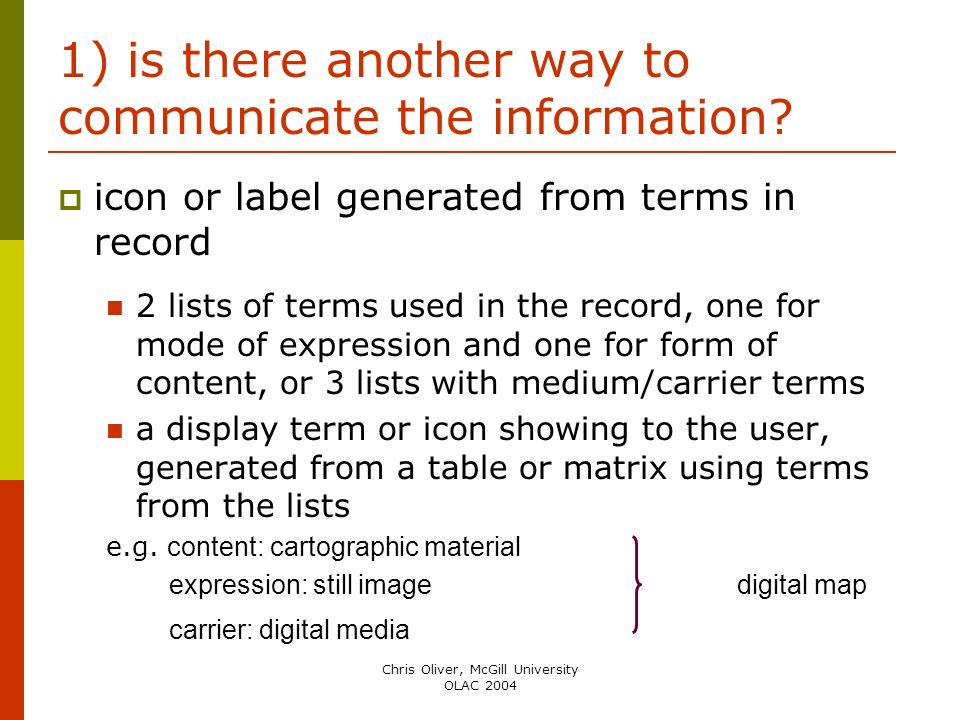 1) is there another way to communicate the information?

icon or label generated from terms in record

2 lists of terms used in the record, one for mode of expression and one for form of content, or 3 lists with medium/carrier terms

a display term or icon showing to the user, generated from a table or matrix using terms from the lists

e.g. content: cartographic material
expression: still image
carrier: digital media

digital map

Chris Oliver, McGill University
OLAC 2004